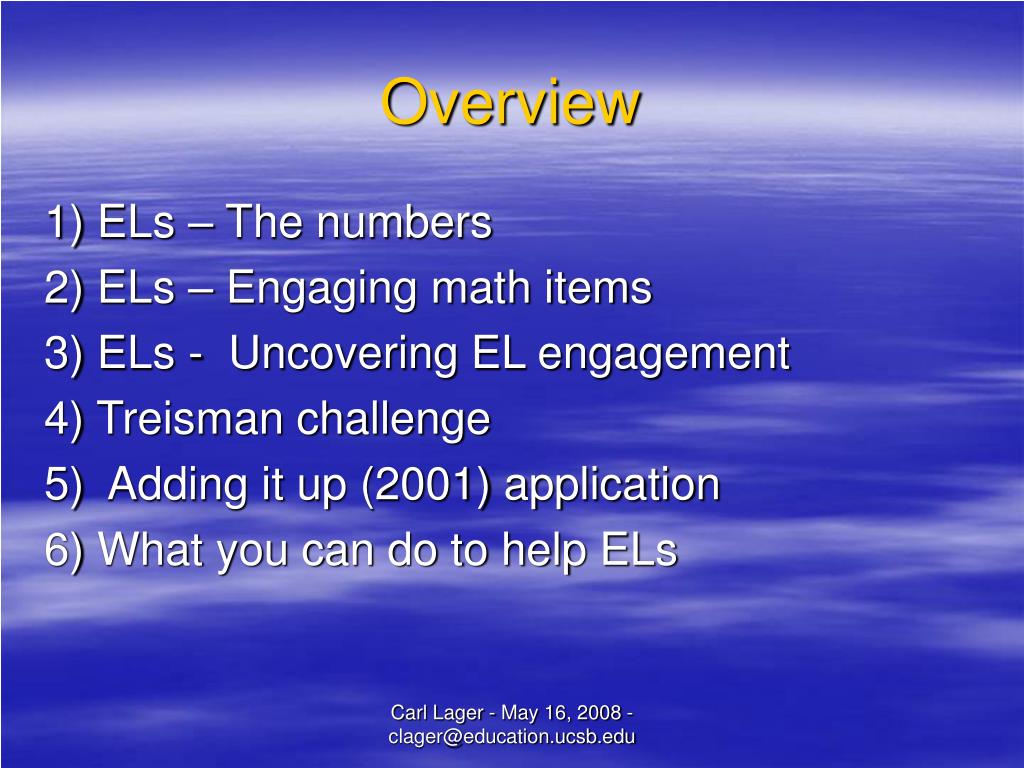 Overview

1) ELs – The numbers
2) ELs – Engaging math items
3) ELs - Uncovering EL engagement
4) Treisman challenge
5) Adding it up (2001) application
6) What you can do to help ELs

Carl Lager - May 16, 2008 - clager@education.ucsb.edu